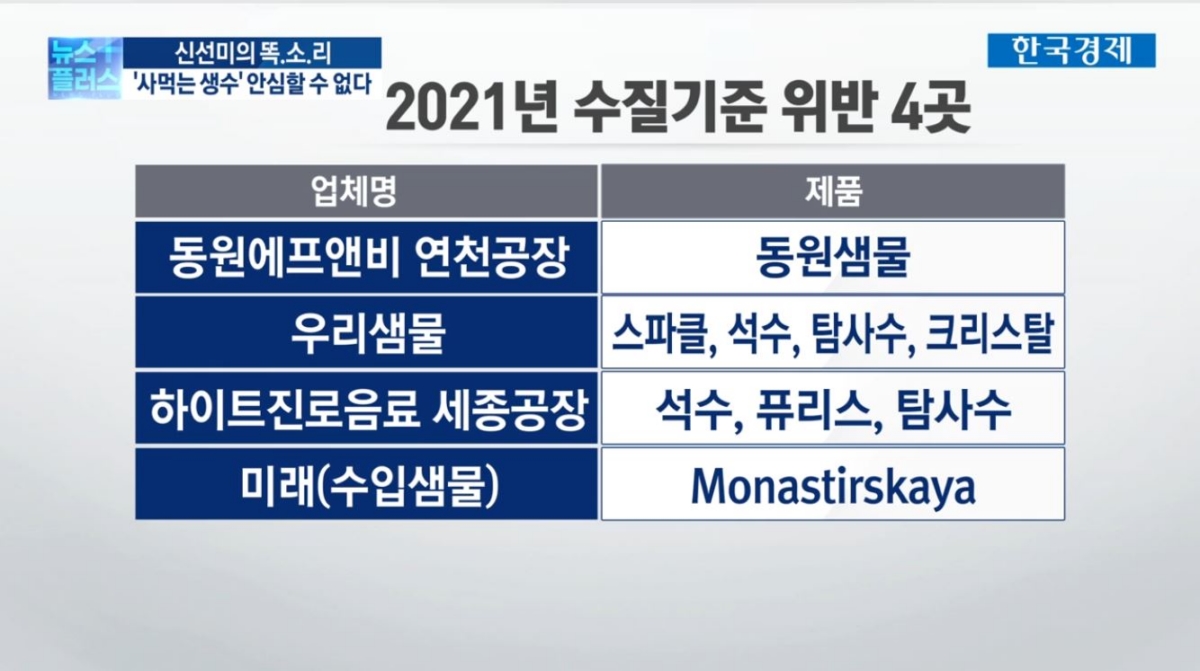 뉴스 플러스

신선미의 똑.소.리

'사먹는 생수' 안심할 수 없다

한국경제

2021년 수질기준 위반 4곳

| 업체명 | 제품 |
|---|---|
| 동원에프앤비 연천공장 | 동원샘물 |
| 우리샘물 | 스파클, 석수, 탐사수, 크리스탈 |
| 하이트진로음료 세종공장 | 석수, 퓨리스, 탐사수 |
| 미래(수입샘물) | Monastirskaya |